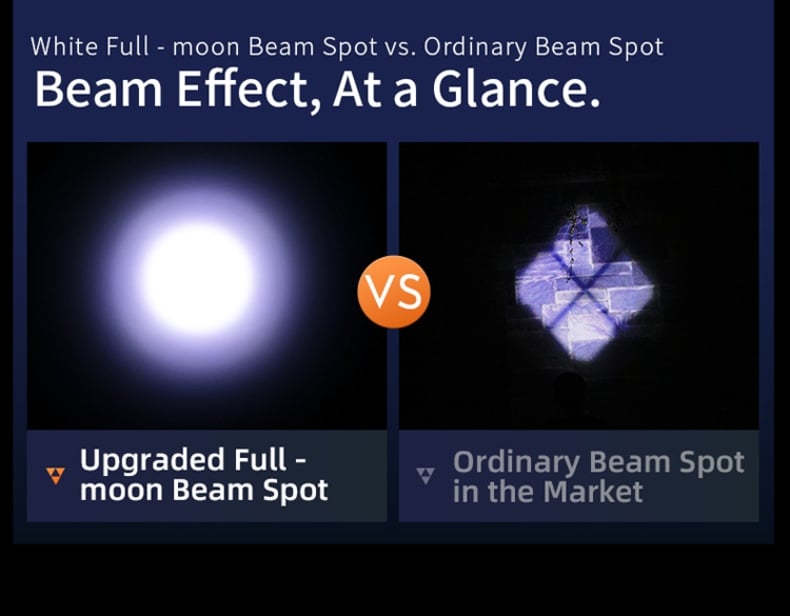 White Full - moon Beam Spot vs. Ordinary Beam Spot
Beam Effect, At a Glance.

VS

Upgraded Full - moon Beam Spot

Ordinary Beam Spot in the Market